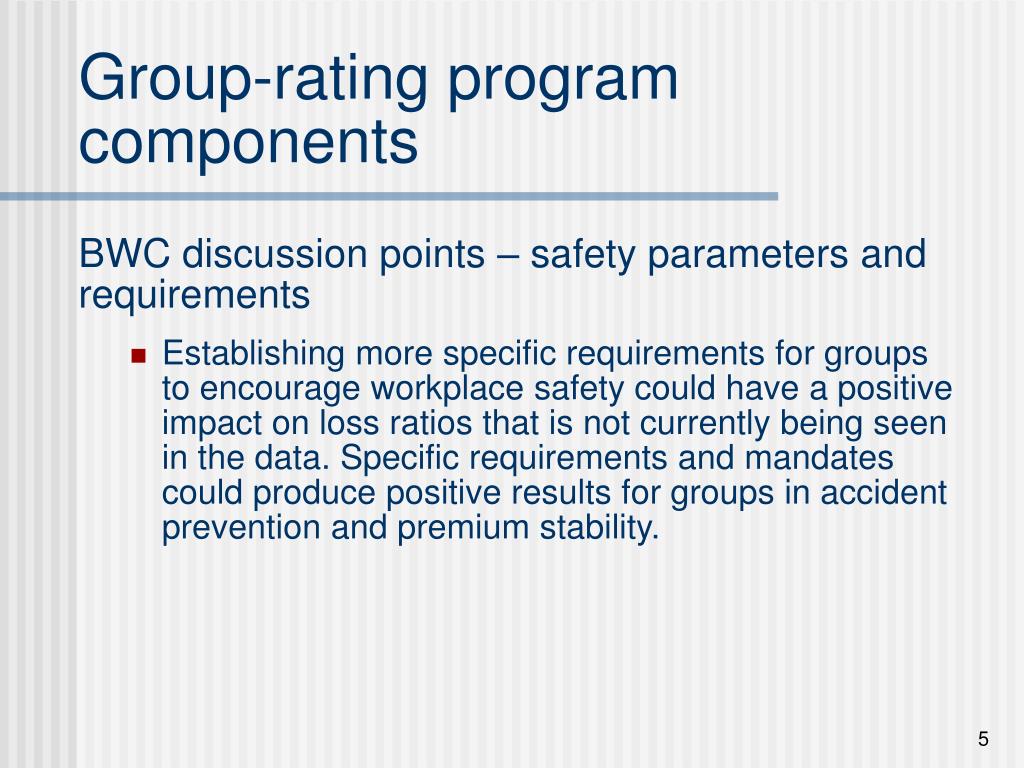 Group-rating program components

BWC discussion points – safety parameters and requirements

Establishing more specific requirements for groups to encourage workplace safety could have a positive impact on loss ratios that is not currently being seen in the data. Specific requirements and mandates could produce positive results for groups in accident prevention and premium stability.

5